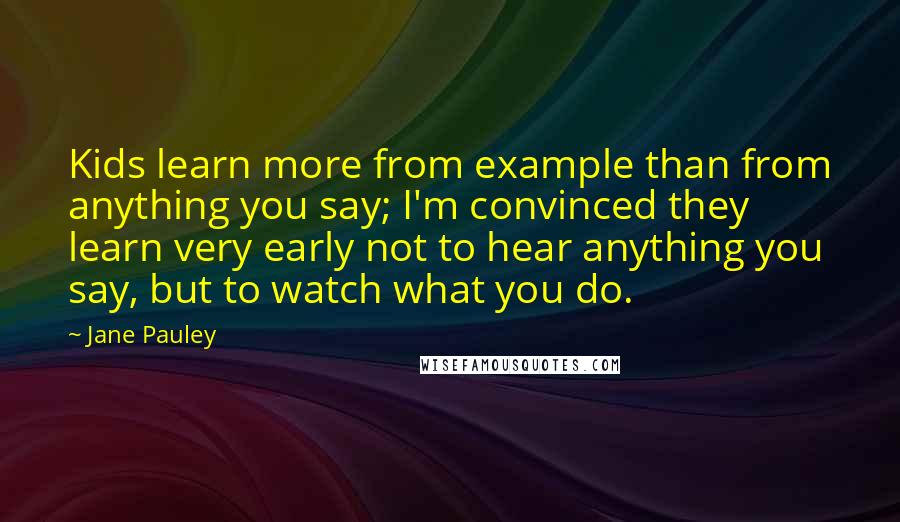 Kids learn more from example than from anything you say; I'm convinced they learn very early not to hear anything you say, but to watch what you do.

~ Jane Pauley

WISEFAMOUSQUOTES.COM